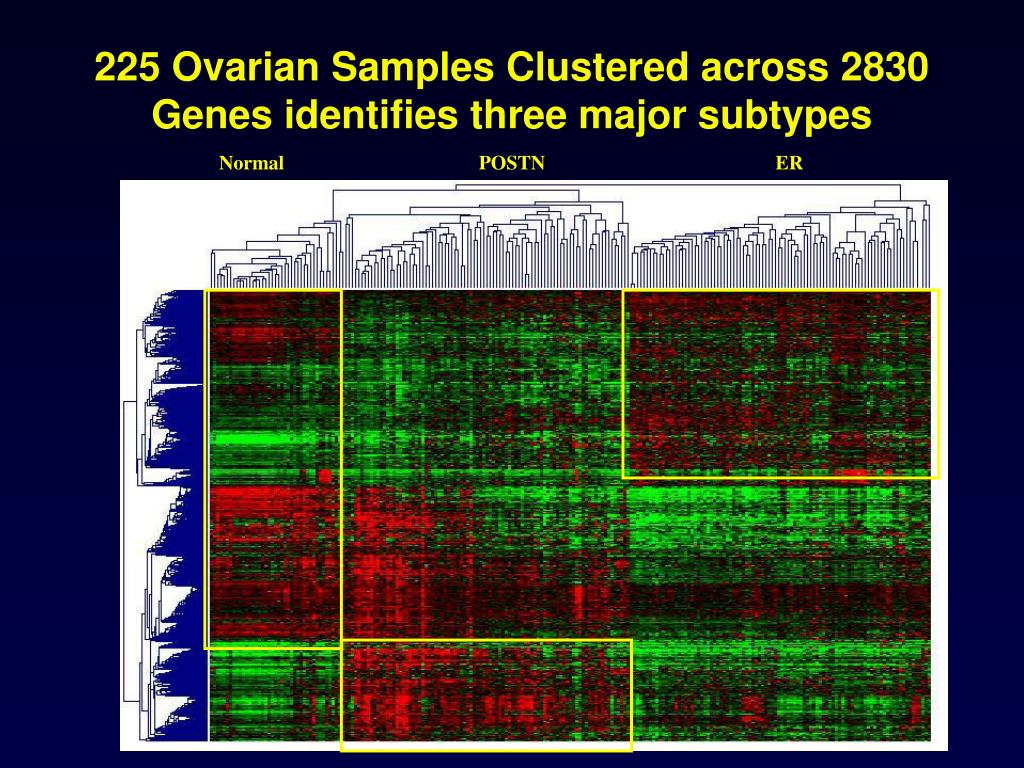 225 Ovarian Samples Clustered across 2830 Genes identifies three major subtypes

Normal

POSTN

ER